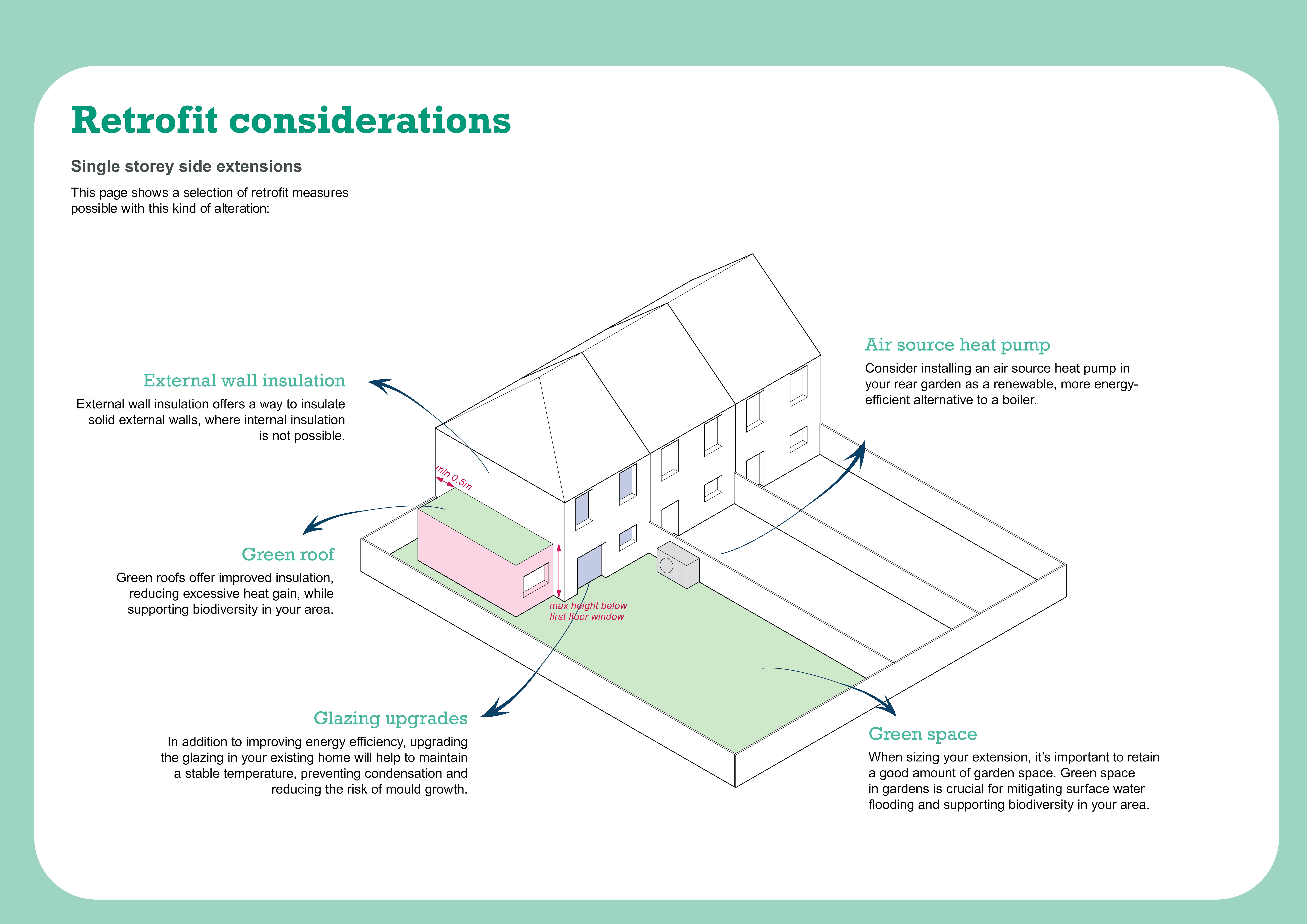 Retrofit considerations

Single storey side extensions

This page shows a selection of retrofit measures possible with this kind of alteration:

External wall insulation

External wall insulation offers a way to insulate solid external walls, where internal insulation is not possible.

min 0.5m

Green roof

Green roofs offer improved insulation, reducing excessive heat gain, while supporting biodiversity in your area.

max height below first floor window

Glazing upgrades

In addition to improving energy efficiency, upgrading the glazing in your existing home will help to maintain a stable temperature, preventing condensation and reducing the risk of mould growth.

Air source heat pump

Consider installing an air source heat pump in your rear garden as a renewable, more energy-efficient alternative to a boiler.

Green space

When sizing your extension, it's important to retain a good amount of garden space. Green space in gardens is crucial for mitigating surface water flooding and supporting biodiversity in your area.